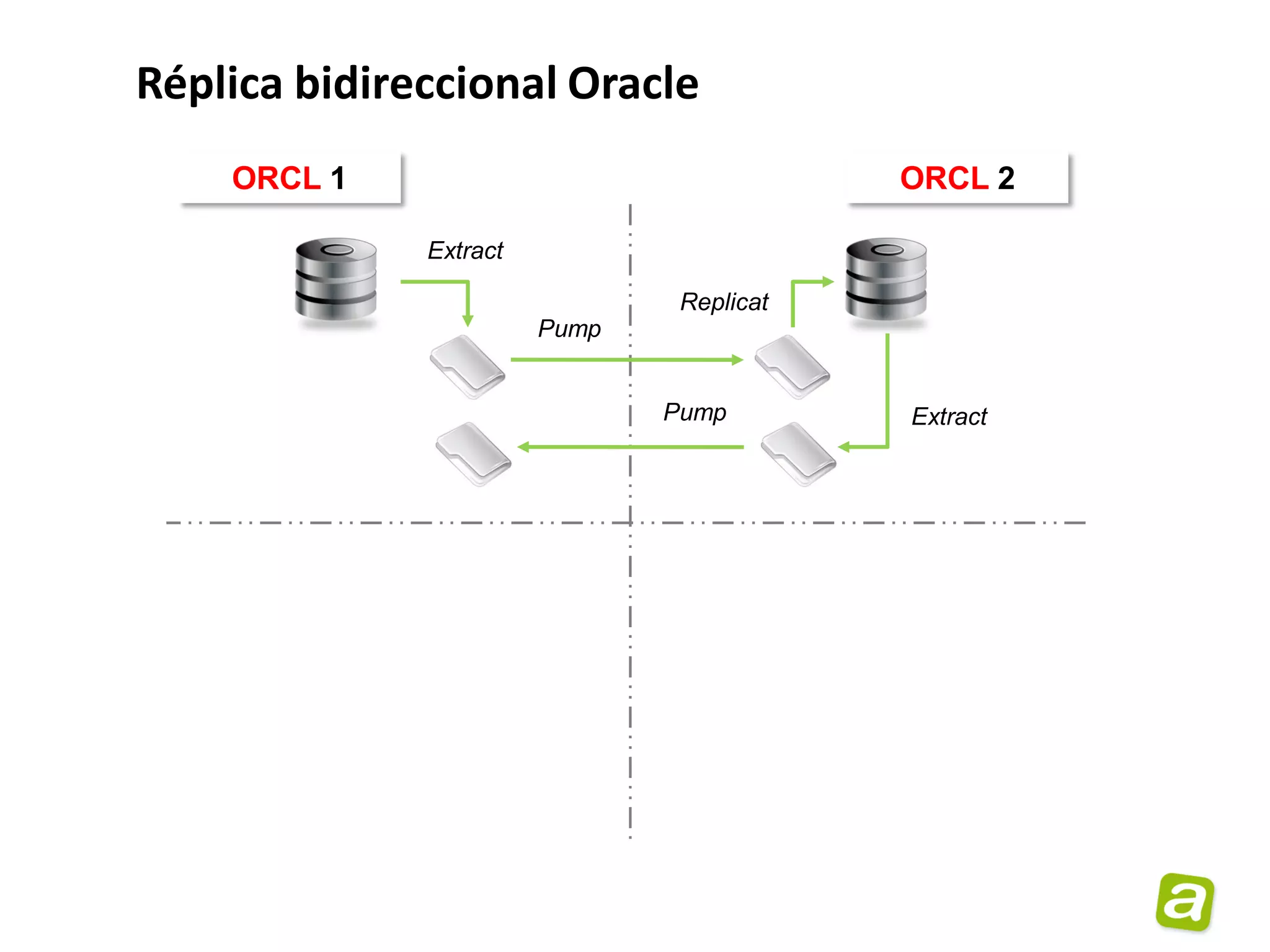 Réplica bidireccional Oracle

ORCL 1

ORCL 2

Extract

Replicat

Pump

Pump

Extract

a